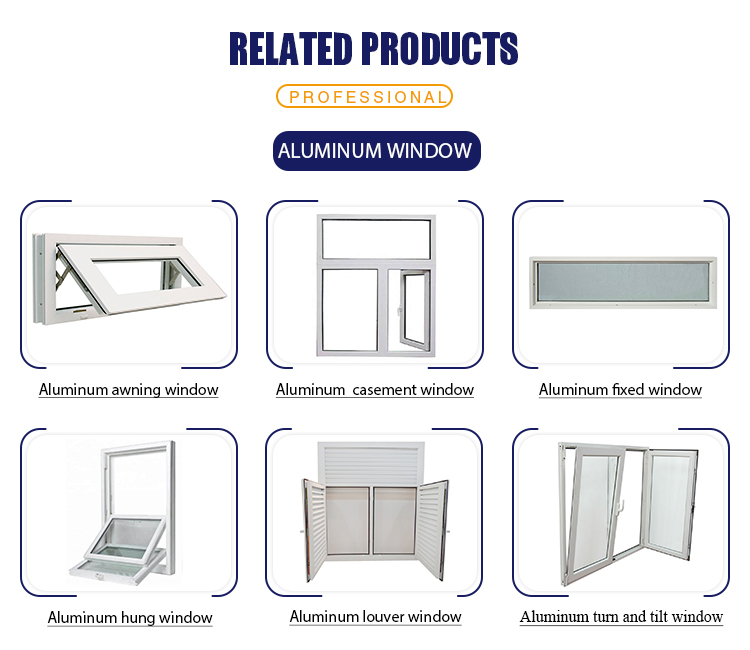 RELATED PRODUCTS

PROFESSIONAL

ALUMINUM WINDOW

Aluminum awning window

Aluminum  casement window

Aluminum fixed window

Aluminum hung window

Aluminum louver window

Aluminum turn and tilt window